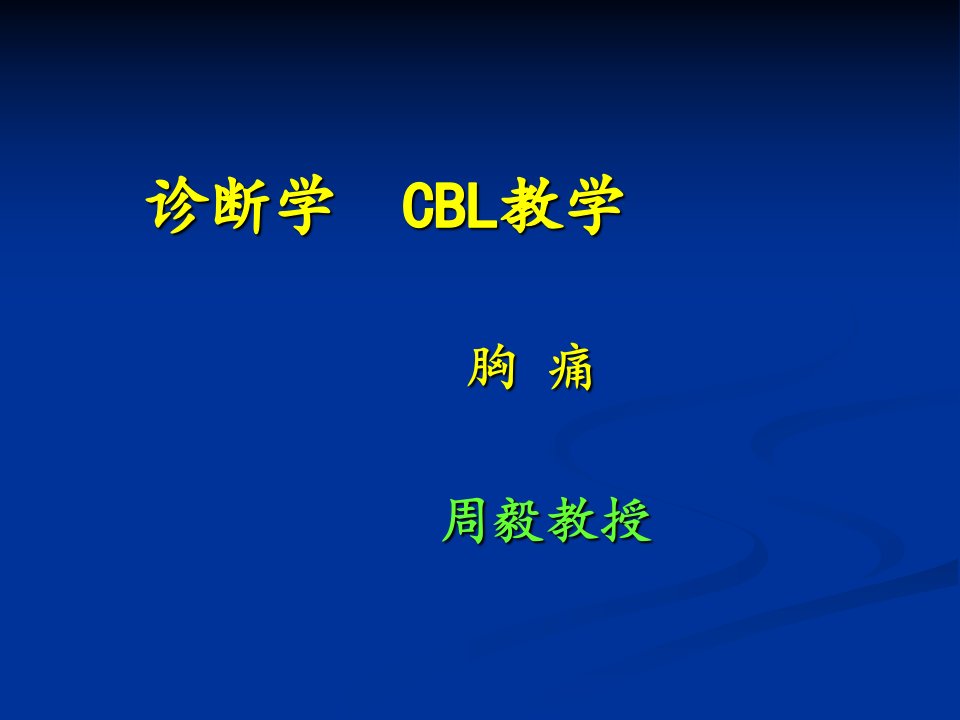 诊断学　CBL教学

胸 痛

周毅教授